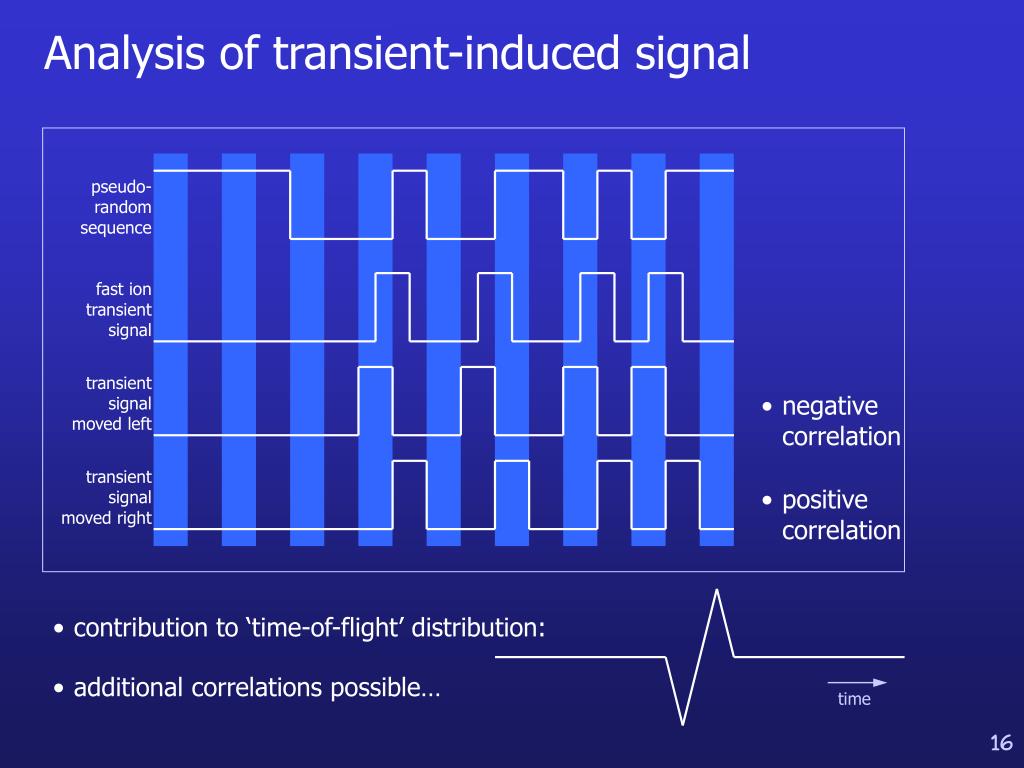 Analysis of transient-induced signal

pseudo-random sequence

fast ion transient signal

transient signal moved left

transient signal moved right

• negative correlation

• positive correlation

• contribution to ‘time-of-flight’ distribution:

• additional correlations possible…

time

16